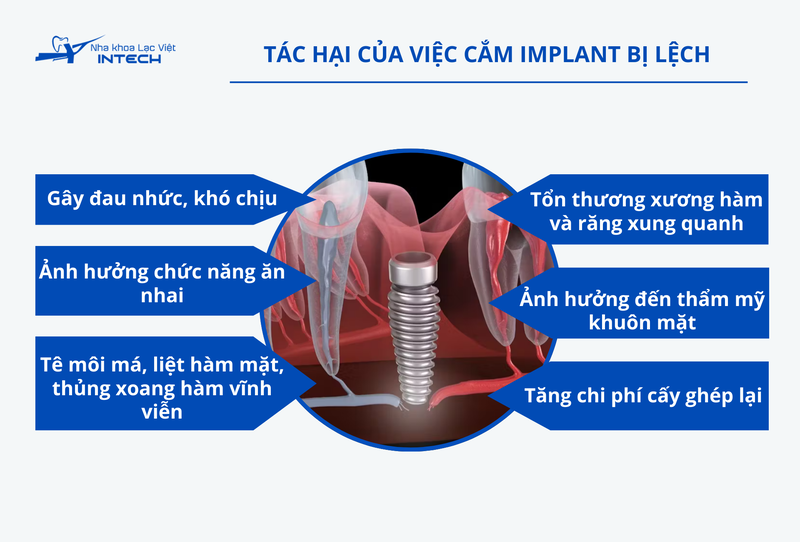 Nha khoa Lạc Việt
INTECH

TÁC HẠI CỦA VIỆC CẮM IMPLANT BỊ LỆCH

Gây đau nhức, khó chịu

Ảnh hưởng chức năng ăn nhai

Tê môi má, liệt hàm mặt, thủng xoang hàm vĩnh viễn

Tổn thương xương hàm và răng xung quanh

Ảnh hưởng đến thẩm mỹ khuôn mặt

Tăng chi phí cấy ghép lại